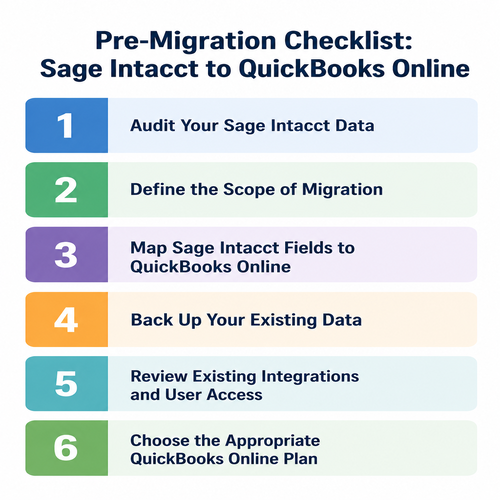 Pre-Migration Checklist: Sage Intacct to QuickBooks Online

1 Audit Your Sage Intacct Data

2 Define the Scope of Migration

3 Map Sage Intacct Fields to QuickBooks Online

4 Back Up Your Existing Data

5 Review Existing Integrations and User Access

6 Choose the Appropriate QuickBooks Online Plan